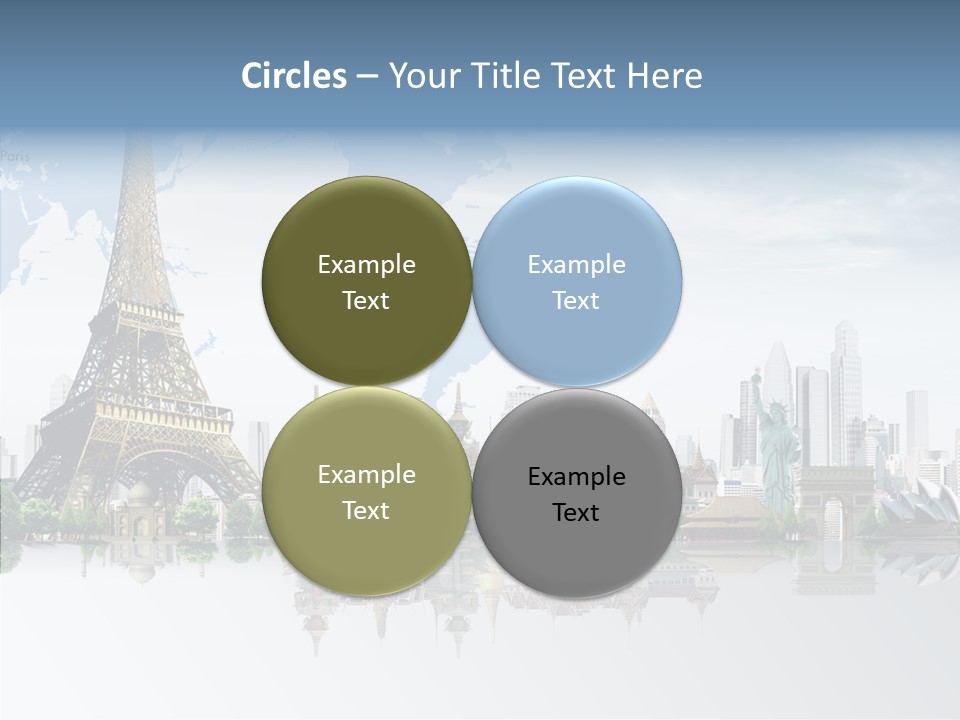 Circles – Your Title Text Here

Paris

Example Text

Example Text

Example Text

Example Text